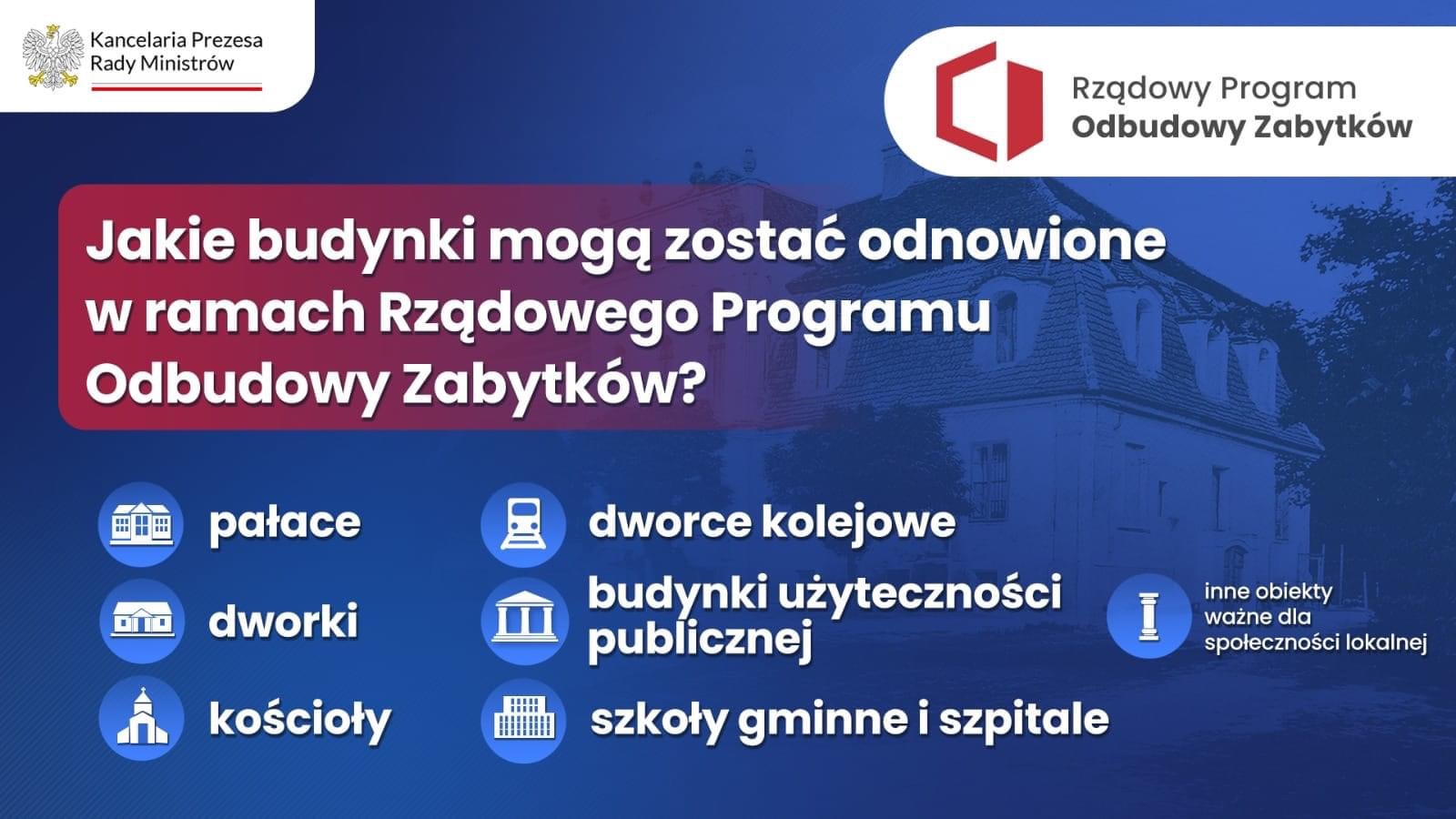 Kancelaria Prezesa Rady Ministrów

Rządowy Program
Odbudowy Zabytków

Jakie budynki mogą zostać odnowione w ramach Rządowego Programu Odbudowy Zabytków?

pałace

dworki

kościoły

dworce kolejowe

budynki użyteczności publicznej

szkoły gminne i szpitale

inne obiekty ważne dla społeczności lokalnej